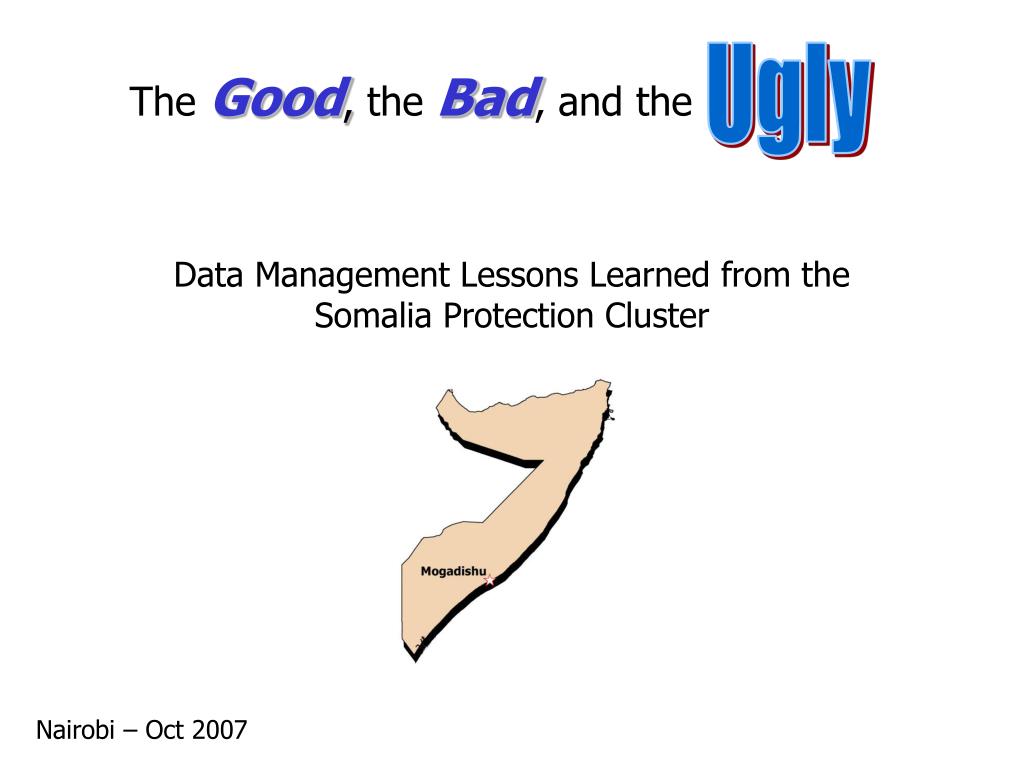 The Good, the Bad, and the Ugly

Data Management Lessons Learned from the Somalia Protection Cluster

Mogadishu

Nairobi – Oct 2007